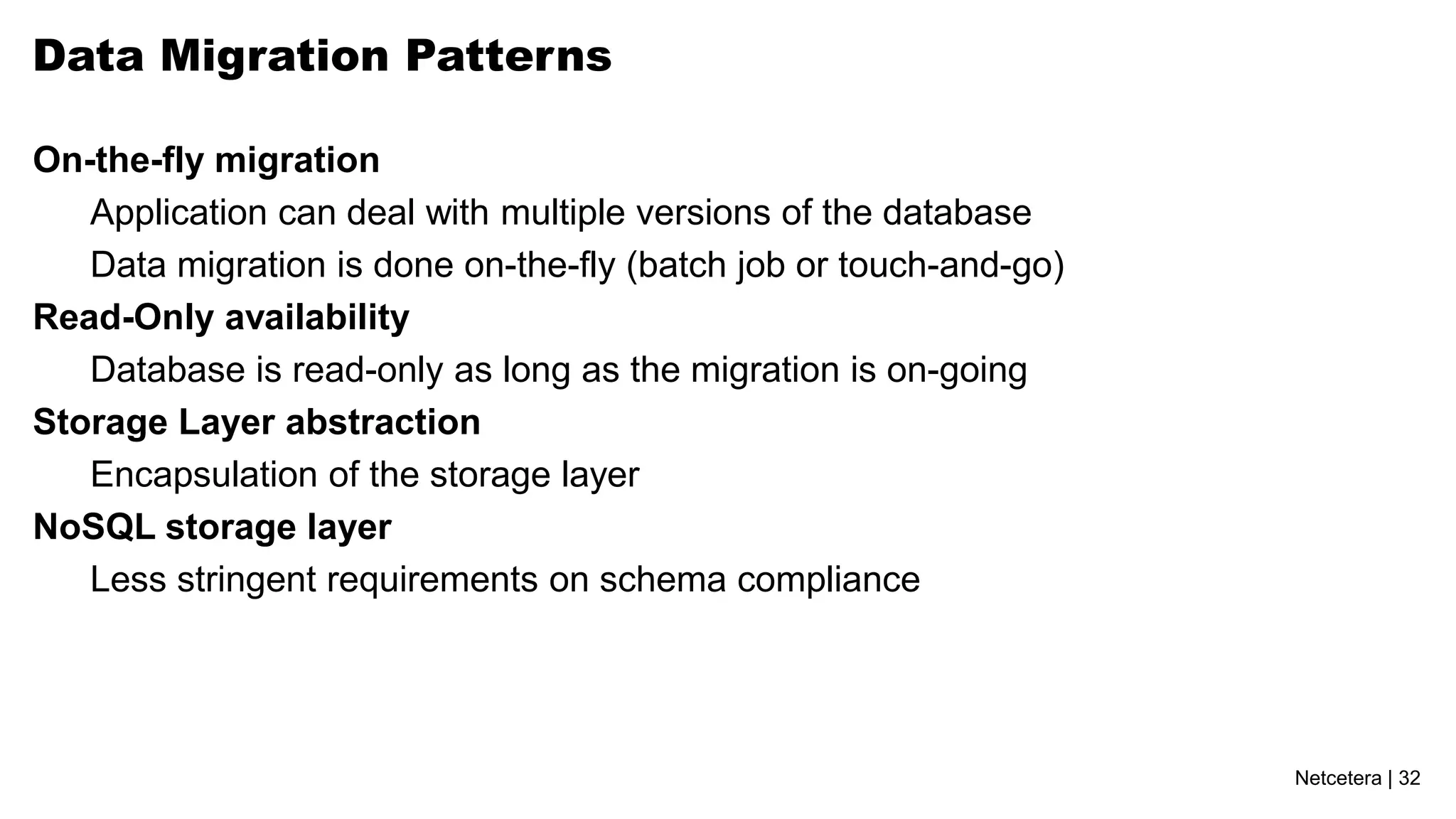 Data Migration Patterns

On-the-fly migration

Application can deal with multiple versions of the database

Data migration is done on-the-fly (batch job or touch-and-go)

Read-Only availability

Database is read-only as long as the migration is on-going

Storage Layer abstraction

Encapsulation of the storage layer

NoSQL storage layer

Less stringent requirements on schema compliance

Netcetera | 32